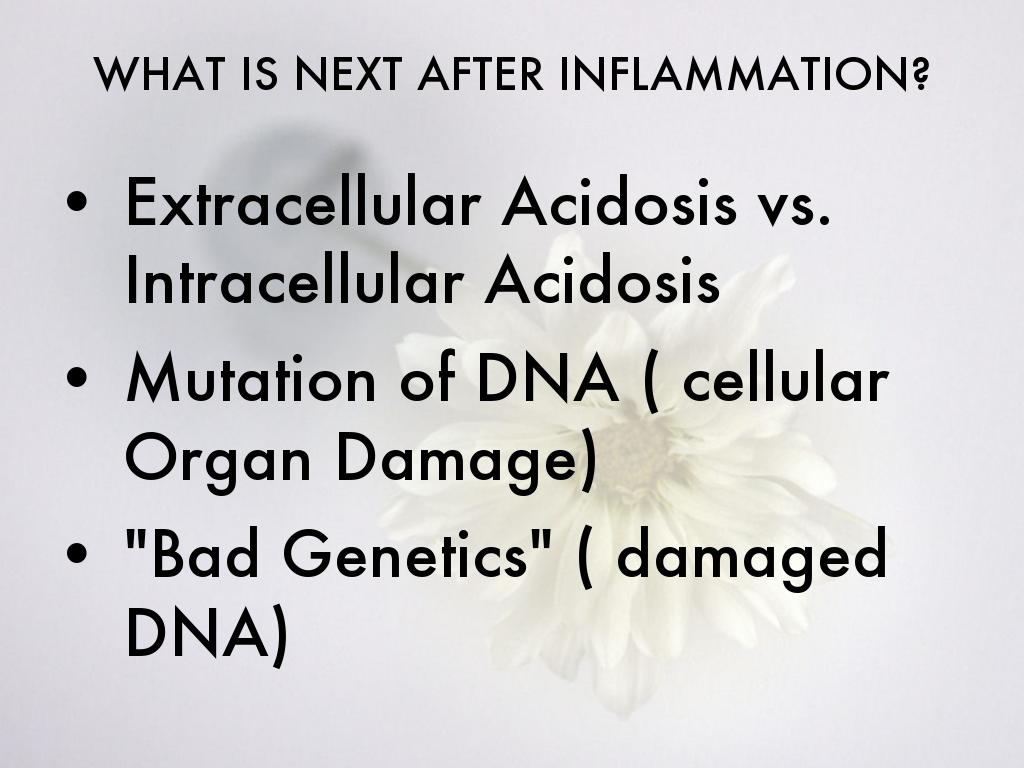 WHAT IS NEXT AFTER INFLAMMATION?

• Extracellular Acidosis vs. Intracellular Acidosis
• Mutation of DNA ( cellular Organ Damage)
• "Bad Genetics" ( damaged DNA)